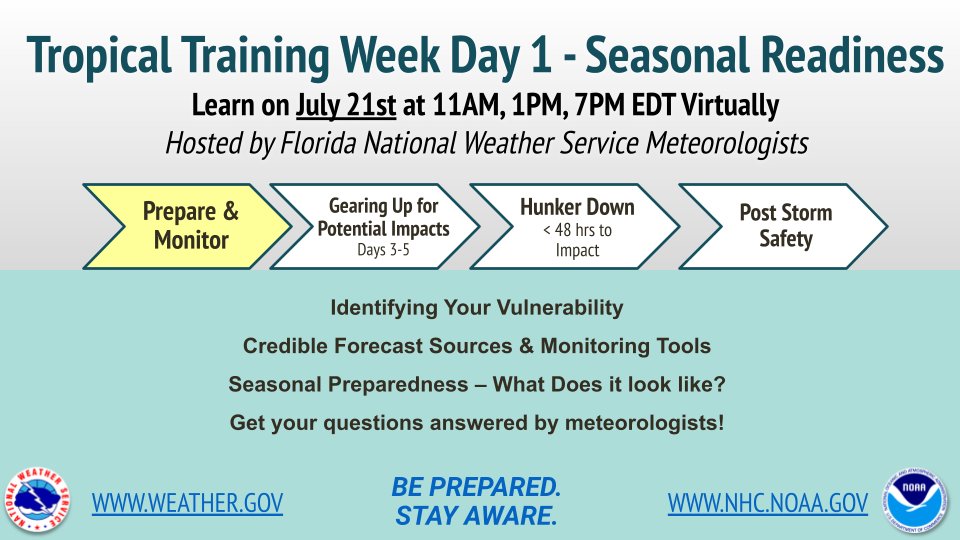 Tropical Training Week Day 1 - Seasonal Readiness

Learn on July 21st at 11AM, 1PM, 7PM EDT Virtually

Hosted by Florida National Weather Service Meteorologists

Prepare & Monitor

Gearing Up for Potential Impacts
Days 3-5

Hunker Down
< 48 hrs to Impact

Post Storm Safety

Identifying Your Vulnerability

Credible Forecast Sources & Monitoring Tools

Seasonal Preparedness – What Does it look like?

Get your questions answered by meteorologists!

NATIONAL WEATHER SERVICE

WWW.WEATHER.GOV

BE PREPARED.
STAY AWARE.

WWW.NHC.NOAA.GOV

NOAA